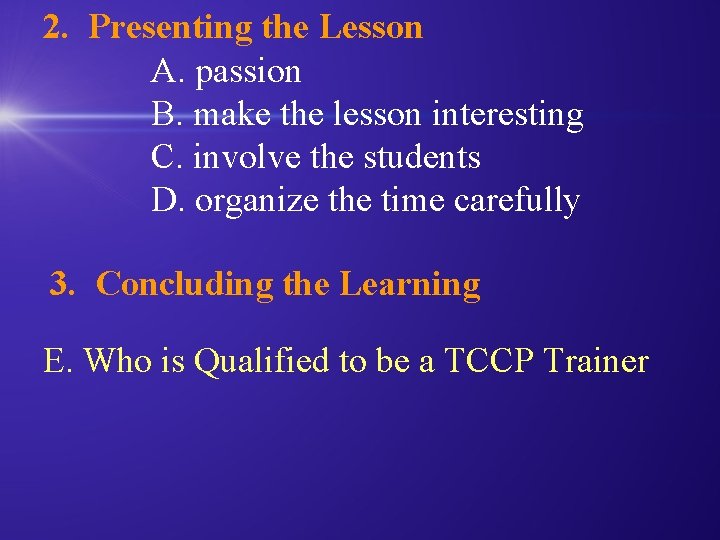 2. Presenting the Lesson
A. passion
B. make the lesson interesting
C. involve the students
D. organize the time carefully

3. Concluding the Learning

E. Who is Qualified to be a TCCP Trainer